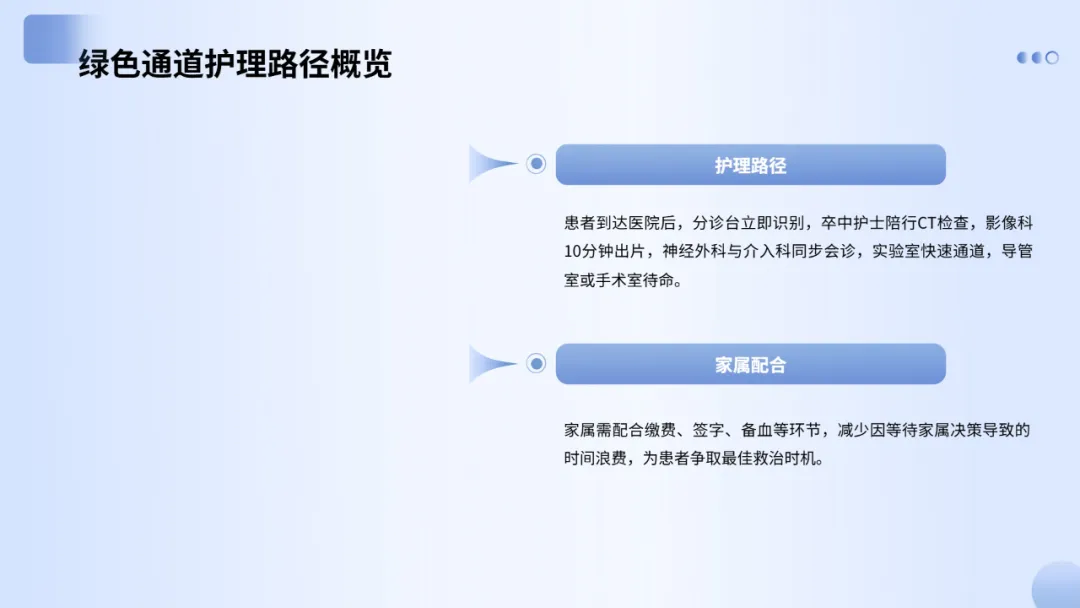 绿色通道护理路径概览

护理路径

患者到达医院后，分诊台立即识别，卒中护士陪行CT检查，影像科10分钟出片，神经外科与介入科同步会诊，实验室快速通道，导管室或手术室待命。

家属配合

家属需配合缴费、签字、备血等环节，减少因等待家属决策导致的时间浪费，为患者争取最佳救治时机。